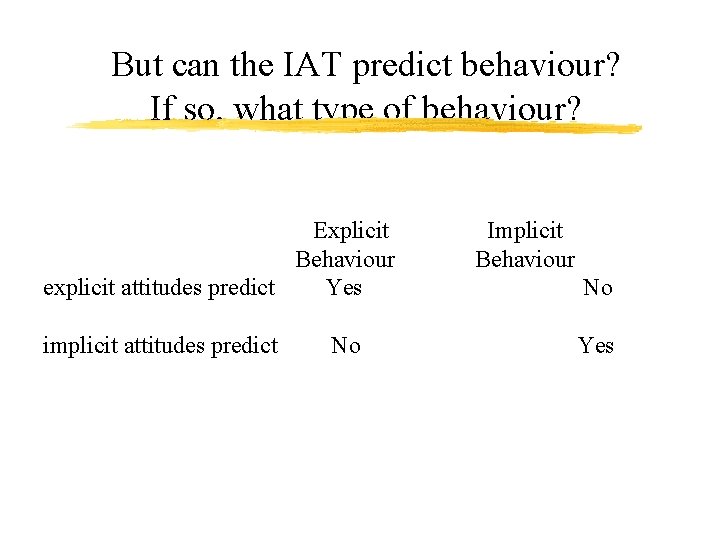 But can the IAT predict behaviour?
If so, what type of behaviour?

| | Explicit Behaviour | Implicit Behaviour |
|---|---|---|
| explicit attitudes predict | Yes | No |
| implicit attitudes predict | No | Yes |